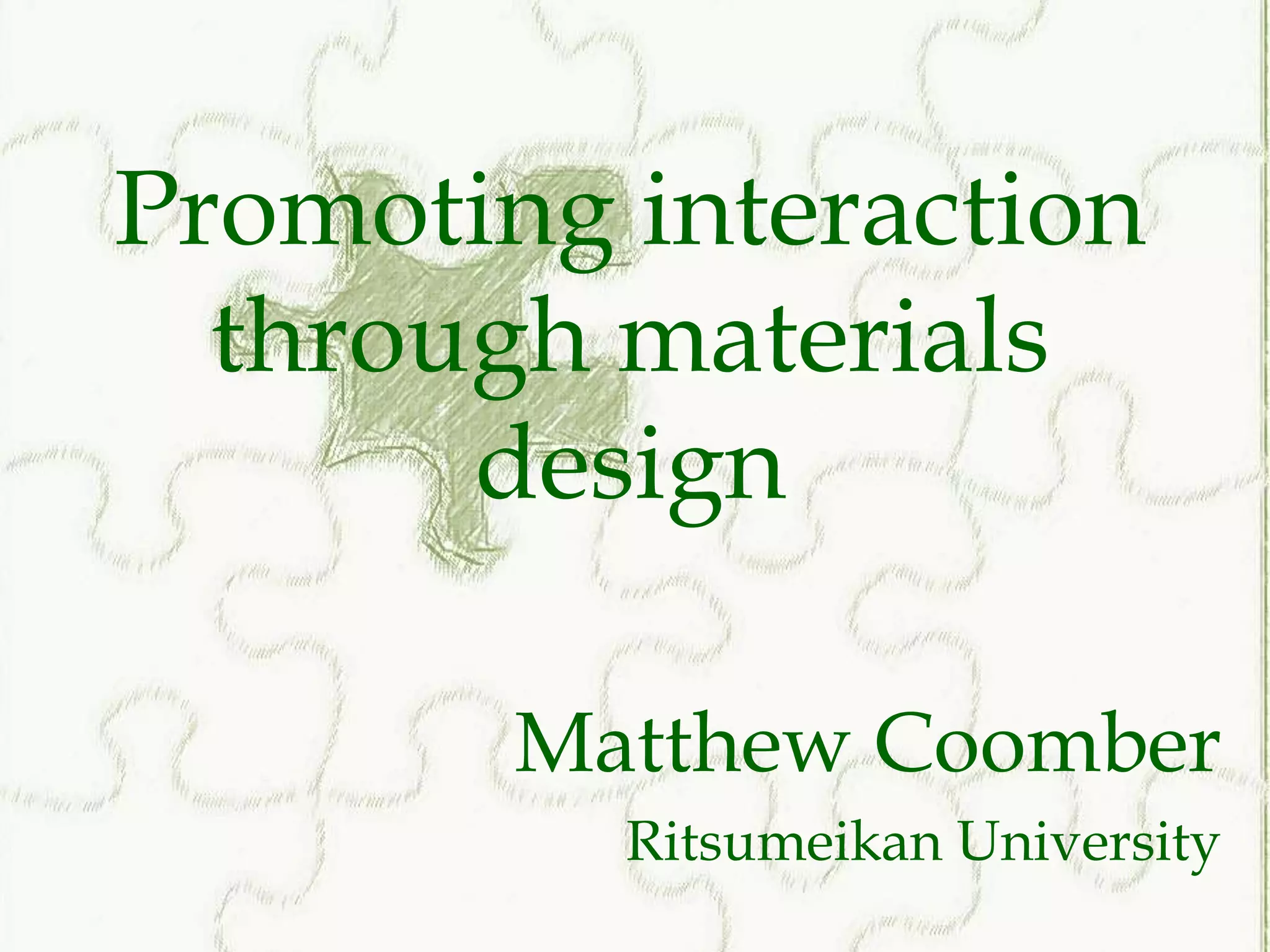 Promoting interaction through materials design

Matthew Coomber
Ritsumeikan University